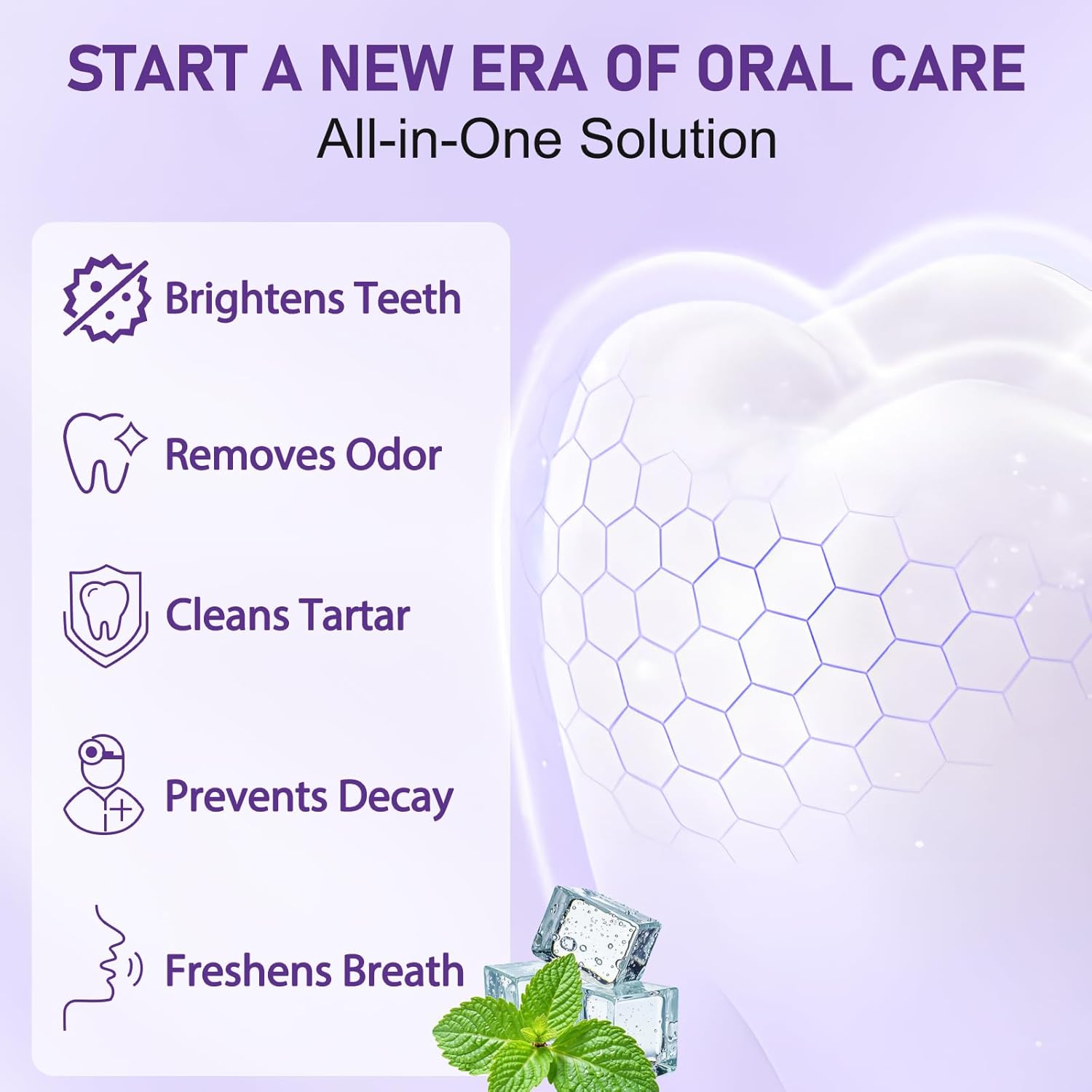 START A NEW ERA OF ORAL CARE
All-in-One Solution

Brightens Teeth

Removes Odor

Cleans Tartar

Prevents Decay

Freshens Breath